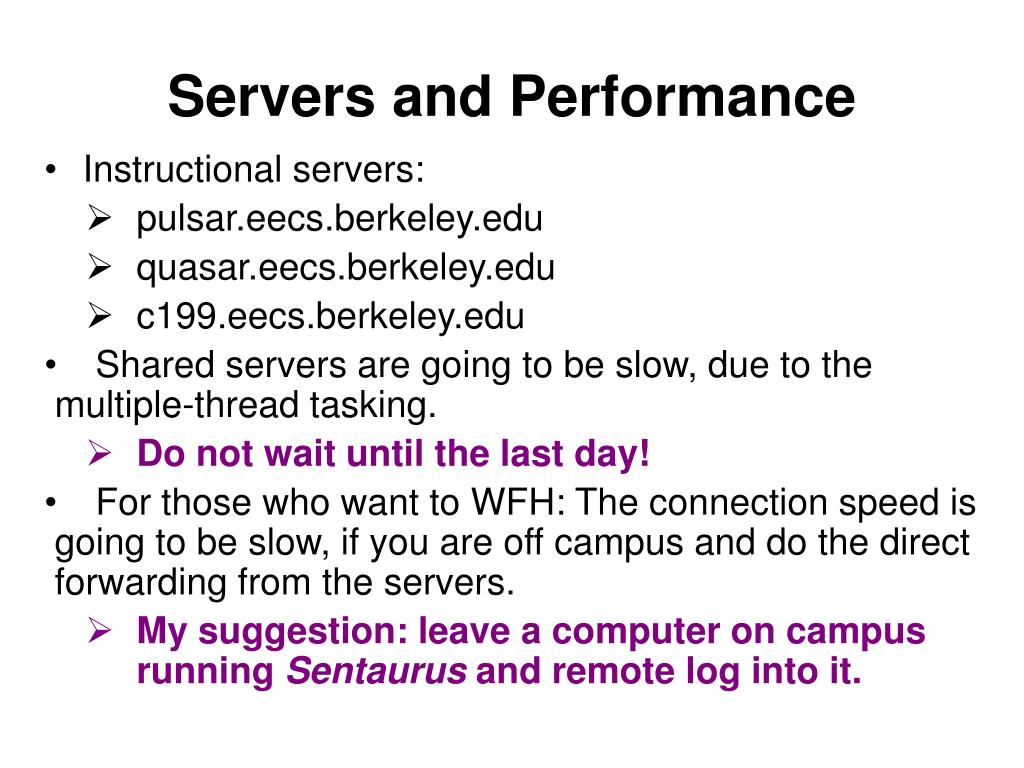 Servers and Performance

• Instructional servers:
  ➢ pulsar.eecs.berkeley.edu
  ➢ quasar.eecs.berkeley.edu
  ➢ c199.eecs.berkeley.edu
• Shared servers are going to be slow, due to the multiple-thread tasking.
  ➢ Do not wait until the last day!
• For those who want to WFH: The connection speed is going to be slow, if you are off campus and do the direct forwarding from the servers.
  ➢ My suggestion: leave a computer on campus running Sentaurus and remote log into it.